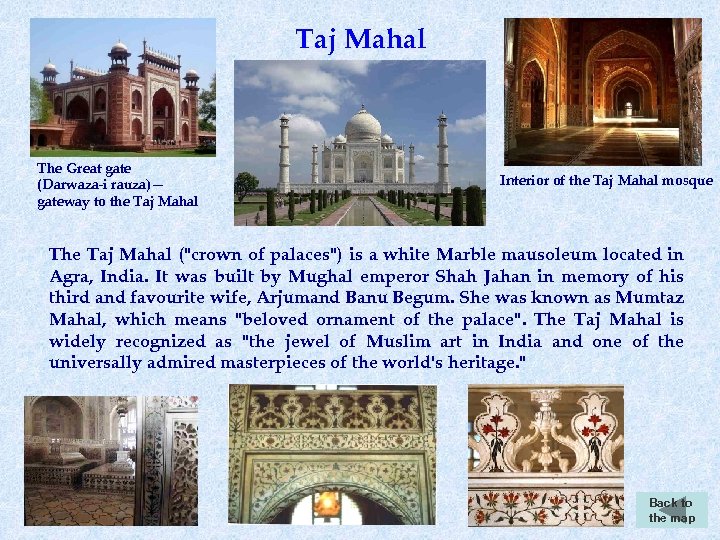 Taj Mahal

The Great gate (Darwaza-i rauza) – gateway to the Taj Mahal

Interior of the Taj Mahal mosque

The Taj Mahal ("crown of palaces") is a white Marble mausoleum located in Agra, India. It was built by Mughal emperor Shah Jahan in memory of his third and favourite wife, Arjumand Banu Begum. She was known as Mumtaz Mahal, which means "beloved ornament of the palace". The Taj Mahal is widely recognized as "the jewel of Muslim art in India and one of the universally admired masterpieces of the world's heritage."

Back to the map